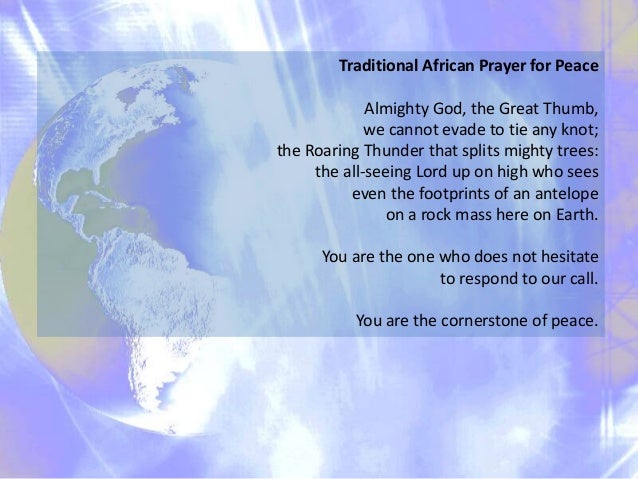 Traditional African Prayer for Peace

Almighty God, the Great Thumb,
we cannot evade to tie any knot;
the Roaring Thunder that splits mighty trees:
the all-seeing Lord up on high who sees
even the footprints of an antelope
on a rock mass here on Earth.

You are the one who does not hesitate
to respond to our call.

You are the cornerstone of peace.